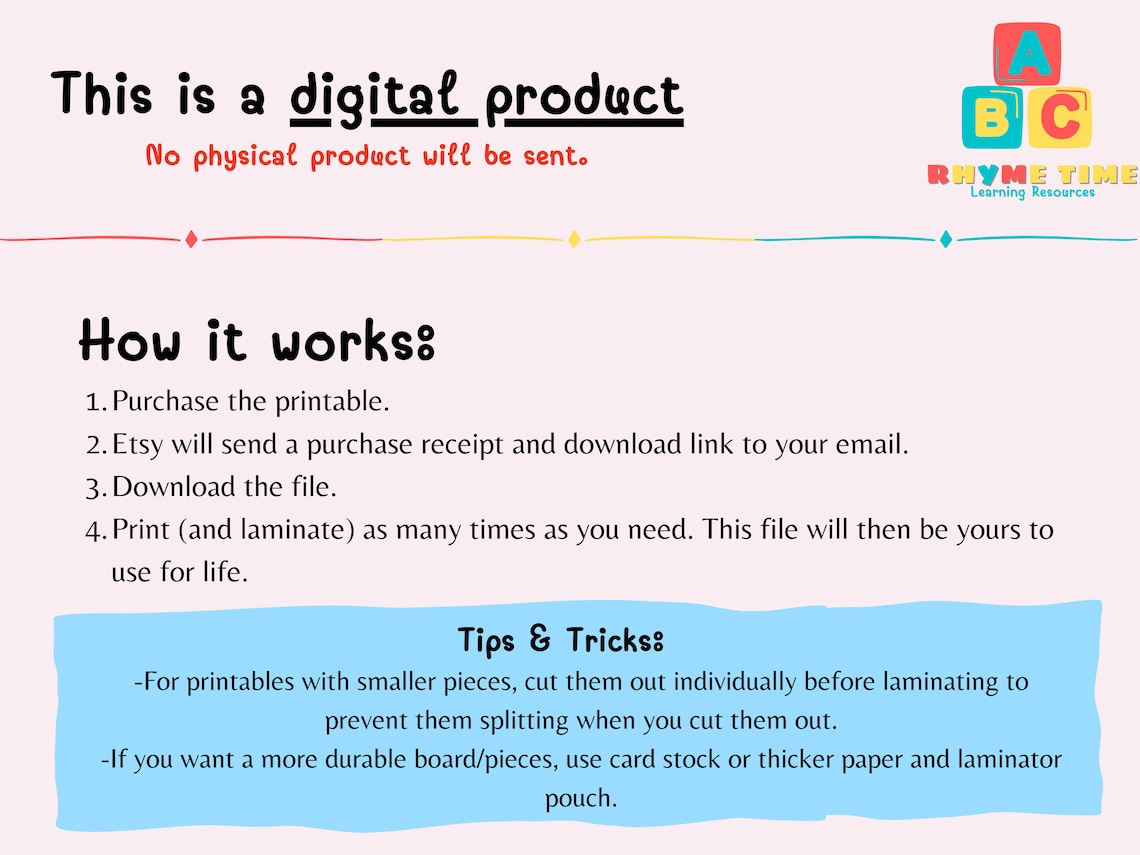 This is a digital product

No physical product will be sent.

A
B C
RHYME TIME
Learning Resources

How it works:

1. Purchase the printable.
2. Etsy will send a purchase receipt and download link to your email.
3. Download the file.
4. Print (and laminate) as many times as you need. This file will then be yours to use for life.

Tips & Tricks:

-For printables with smaller pieces, cut them out individually before laminating to prevent them splitting when you cut them out.

-If you want a more durable board/pieces, use card stock or thicker paper and laminator pouch.